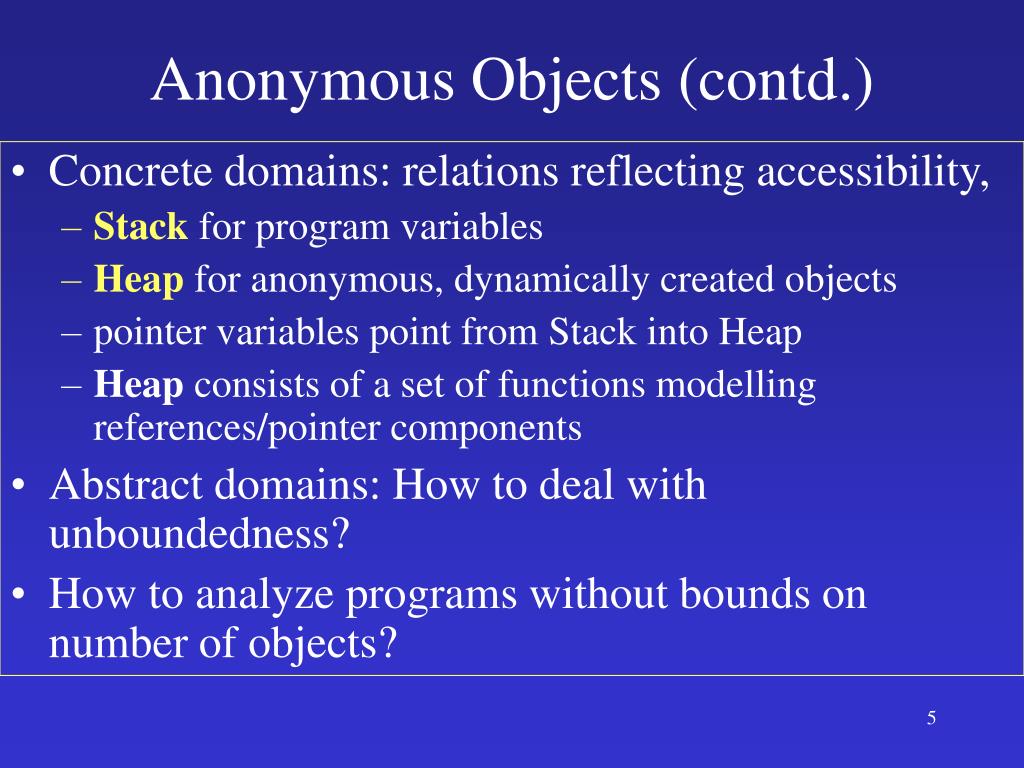 Anonymous Objects (contd.)

• Concrete domains: relations reflecting accessibility,
– Stack for program variables
– Heap for anonymous, dynamically created objects
– pointer variables point from Stack into Heap
– Heap consists of a set of functions modelling references/pointer components

• Abstract domains: How to deal with unboundedness?

• How to analyze programs without bounds on number of objects?

5